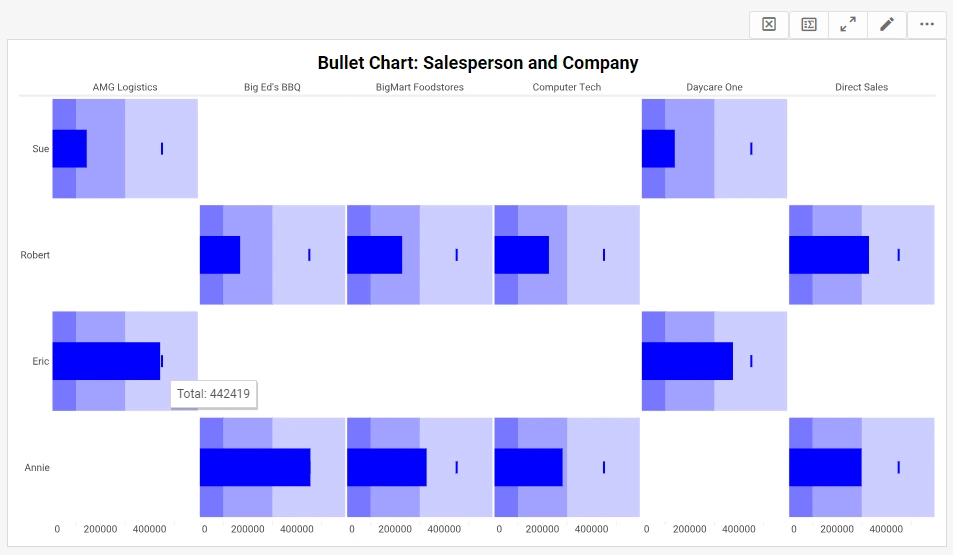 Bullet Chart: Salesperson and Company

AMG Logistics
Big Ed's BBQ
BigMart Foodstores
Computer Tech
Daycare One
Direct Sales

Sue
Robert
Eric
Annie

Total: 442419

0 200000 400000
0 200000 400000
0 200000 400000
0 200000 400000
0 200000 400000
0 200000 400000